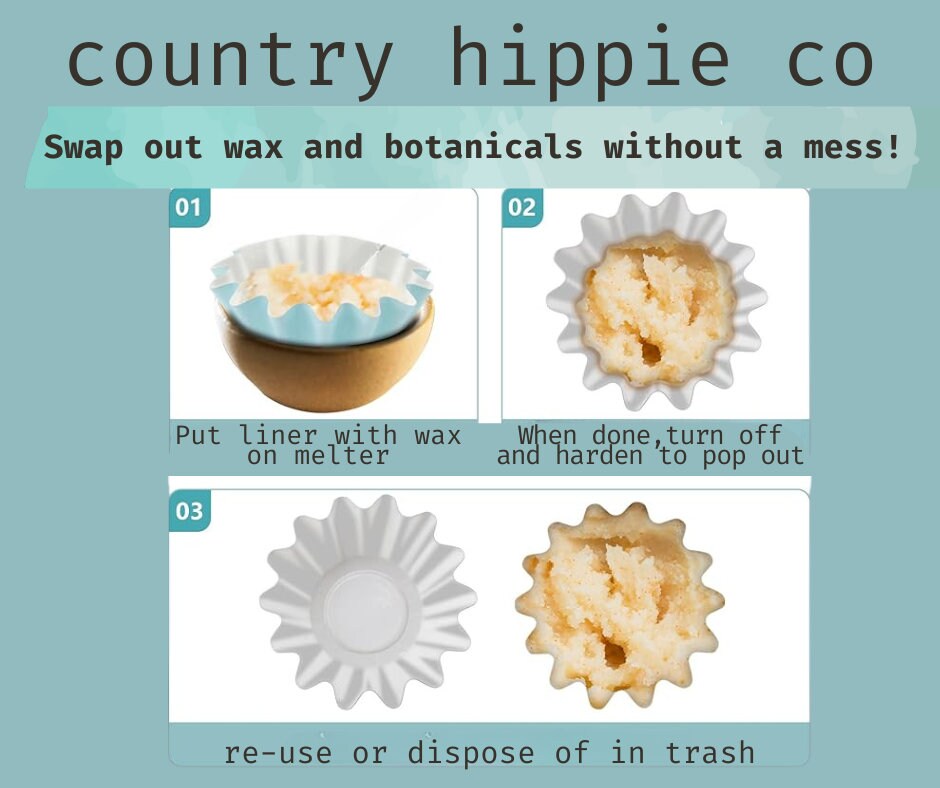 country hippie co

Swap out wax and botanicals without a mess!

01

Put liner with wax on melter

02

When done,turn off and harden to pop out

03

re-use or dispose of in trash